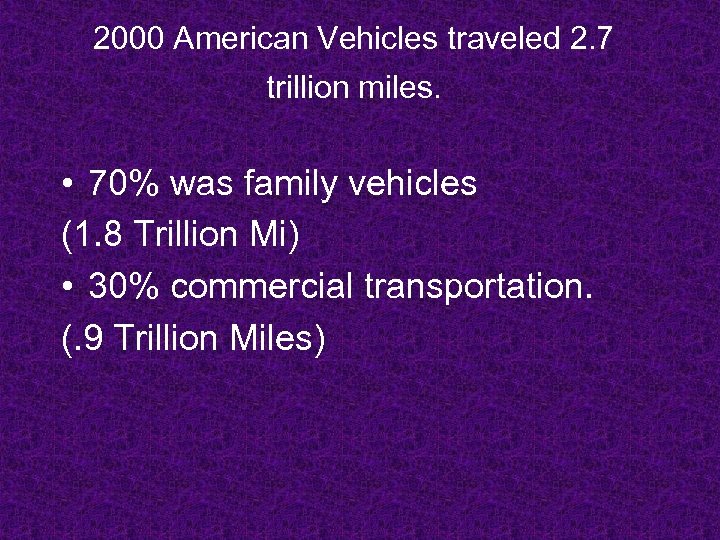 2000 American Vehicles traveled 2.7 trillion miles.

• 70% was family vehicles
(1.8 Trillion Mi)
• 30% commercial transportation.
(.9 Trillion Miles)